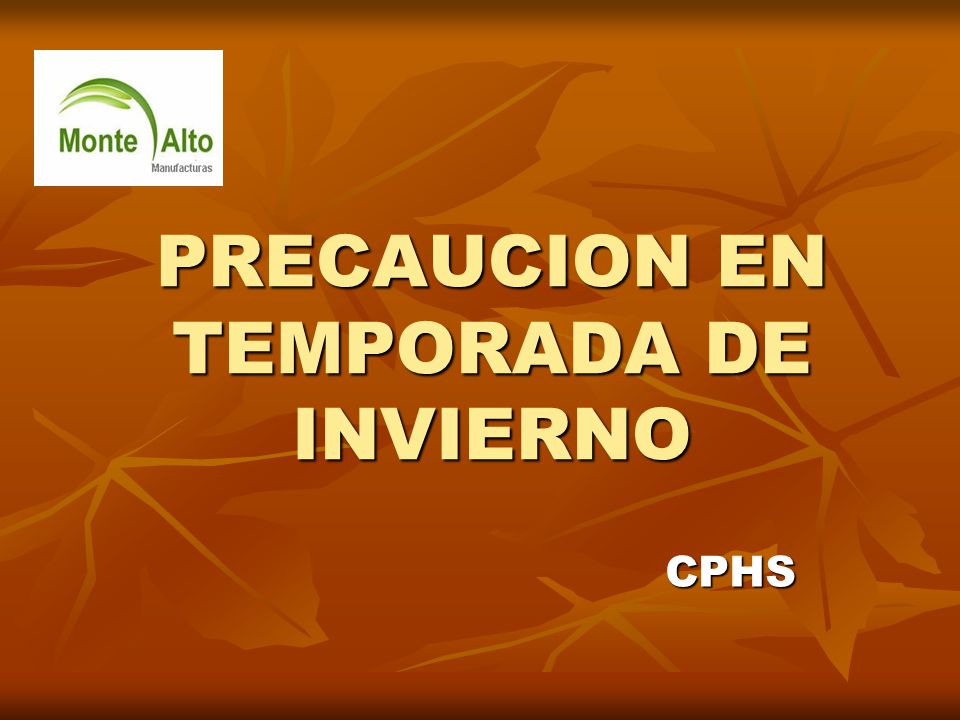 Monte Alto
Manufacturas

PRECAUCION EN TEMPORADA DE INVIERNO

CPHS